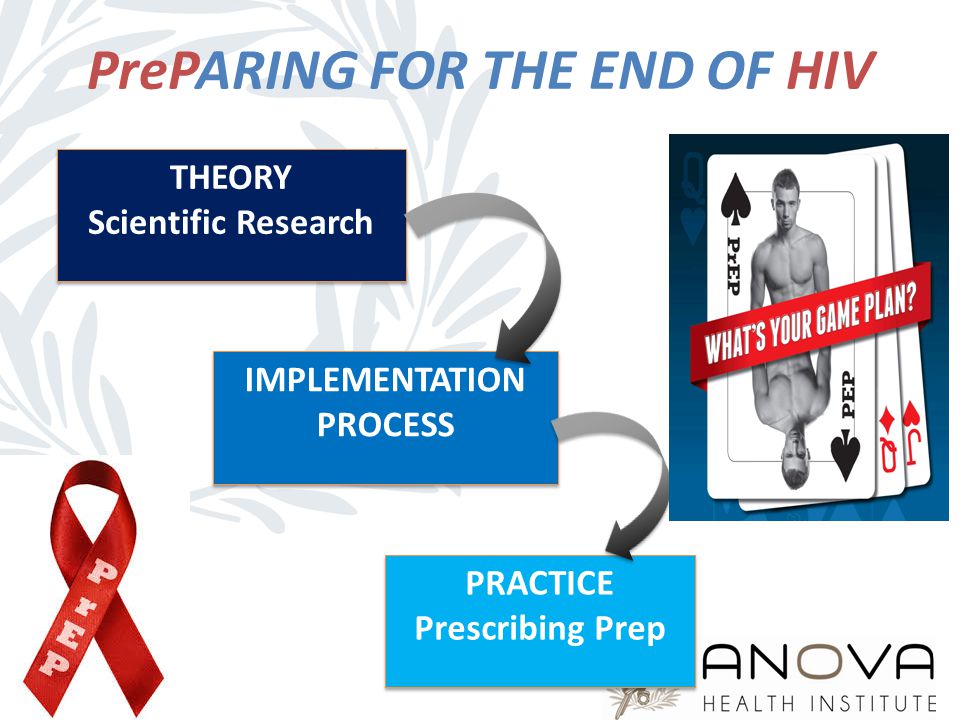 PrePARING FOR THE END OF HIV

THEORY
Scientific Research

IMPLEMENTATION
PROCESS

PRACTICE
Prescribing Prep

PrEP
WHAT'S YOUR GAME PLAN?
PEP
Q
J

PrEP

ANOVA
HEALTH INSTITUTE